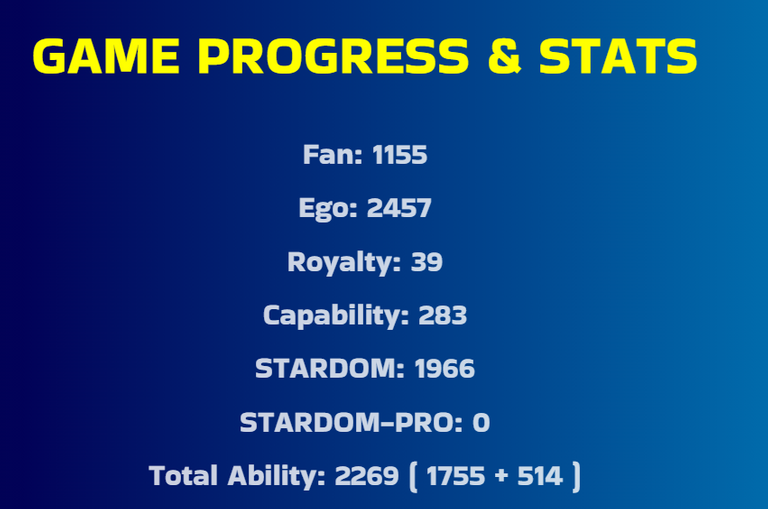 GAME PROGRESS & STATS

Fan: 1155

Ego: 2457

Royalty: 39

Capability: 283

STARDOM: 1966

STARDOM-PRO: 0

Total Ability: 2269 ( 1755 + 514 )